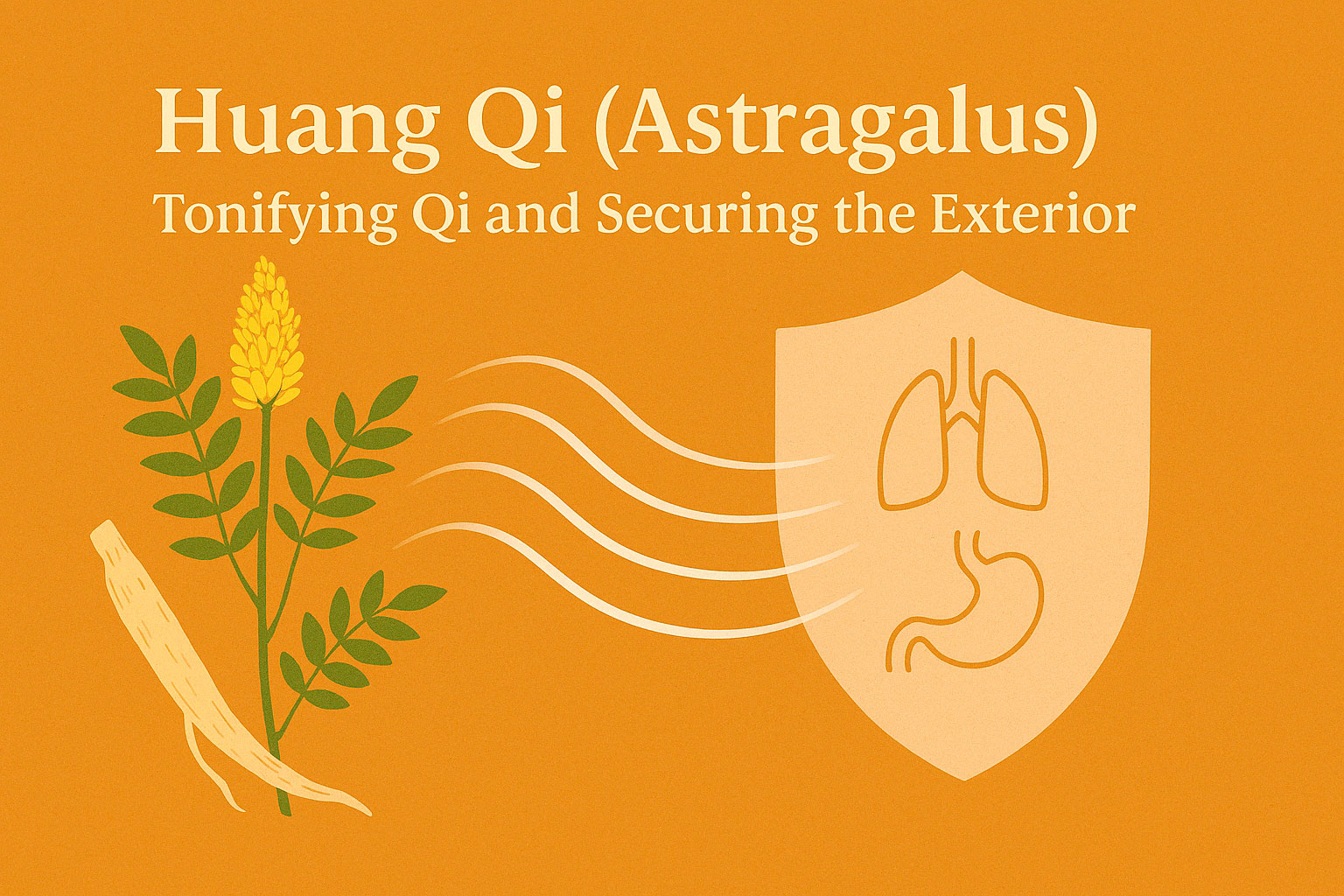 Huang Qi (Astragalus)
Tonifying Qi and Securing the Exterior